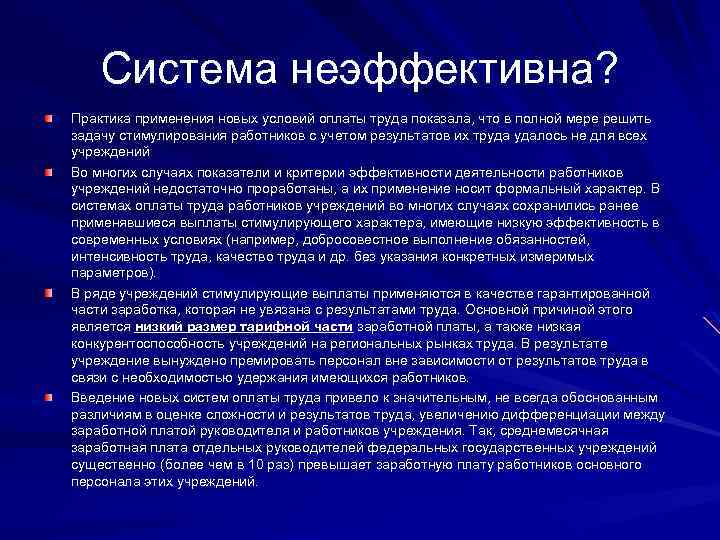 Система неэффективна?

Практика применения новых условий оплаты труда показала, что в полной мере решить задачу стимулирования работников с учетом результатов их труда удалось не для всех учреждений

Во многих случаях показатели и критерии эффективности деятельности работников учреждений недостаточно проработаны, а их применение носит формальный характер. В системах оплаты труда работников учреждений во многих случаях сохранились ранее применявшиеся выплаты стимулирующего характера, имеющие низкую эффективность в современных условиях (например, добросовестное выполнение обязанностей, интенсивность труда, качество труда и др. без указания конкретных измеримых параметров).

В ряде учреждений стимулирующие выплаты применяются в качестве гарантированной части заработка, которая не увязана с результатами труда. Основной причиной этого является низкий размер тарифной части заработной платы, а также низкая конкурентоспособность учреждений на региональных рынках труда. В результате учреждение вынуждено премировать персонал вне зависимости от результатов труда в связи с необходимостью удержания имеющихся работников.

Введение новых систем оплаты труда привело к значительным, не всегда обоснованным различиям в оценке сложности и результатов труда, увеличению дифференциации между заработной платой руководителя и работников учреждения. Так, среднемесячная заработная плата отдельных руководителей федеральных государственных учреждений существенно (более чем в 10 раз) превышает заработную плату работников основного персонала этих учреждений.